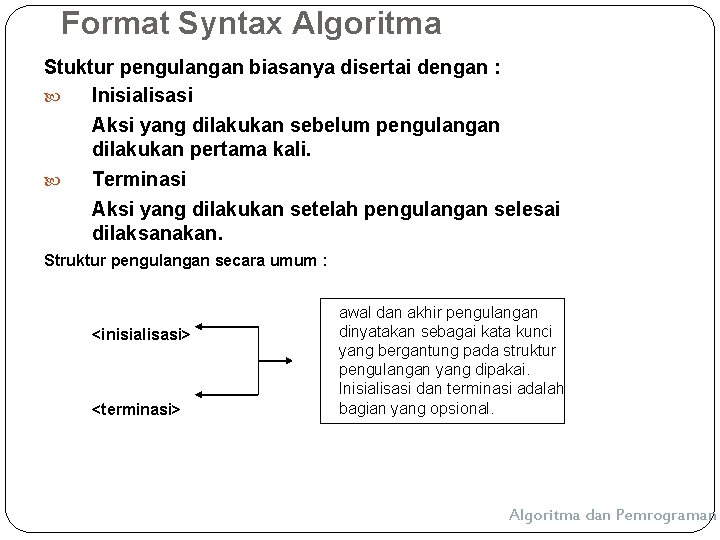 Format Syntax Algoritma

Stuktur pengulangan biasanya disertai dengan :

Inisialisasi

Aksi yang dilakukan sebelum pengulangan dilakukan pertama kali.

Terminasi

Aksi yang dilakukan setelah pengulangan selesai dilaksanakan.

Struktur pengulangan secara umum :

<inisialisasi>

<terminasi>

awal dan akhir pengulangan dinyatakan sebagai kata kunci yang bergantung pada struktur pengulangan yang dipakai. Inisialisasi dan terminasi adalah bagian yang opsional.

Algoritma dan Pemrograman